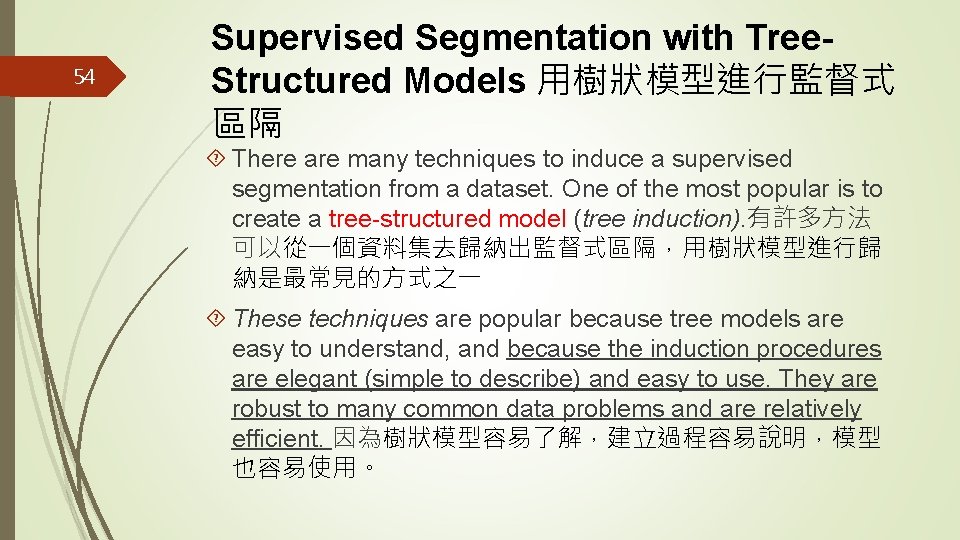 54

Supervised Segmentation with Tree-Structured Models 用樹狀模型進行監督式區隔

There are many techniques to induce a supervised segmentation from a dataset. One of the most popular is to create a tree-structured model (tree induction).有許多方法可以從一個資料集去歸納出監督式區隔，用樹狀模型進行歸納是最常見的方式之一

These techniques are popular because tree models are easy to understand, and because the induction procedures are elegant (simple to describe) and easy to use. They are robust to many common data problems and are relatively efficient. 因為樹狀模型容易了解，建立過程容易說明，模型也容易使用。